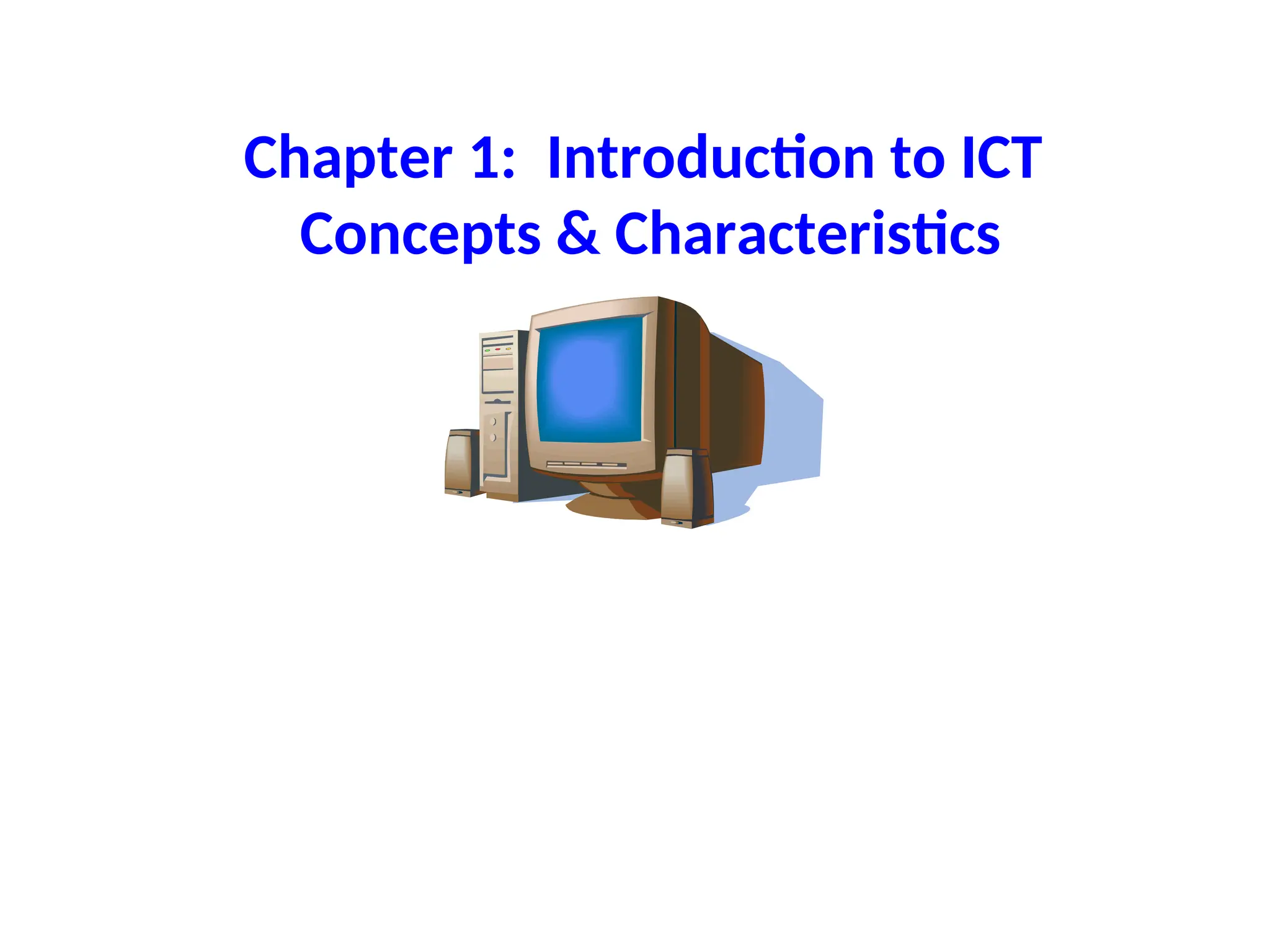 Chapter 1: Introduction to ICT Concepts & Characteristics